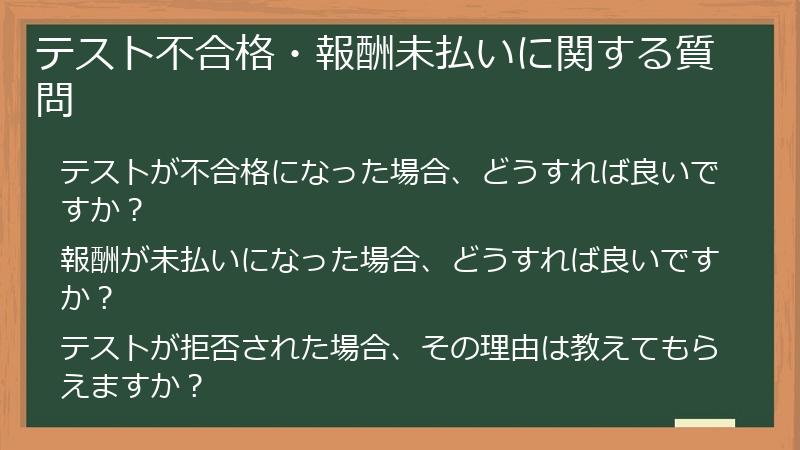 テスト不合格・報酬未払いに関する質問

テストが不合格になった場合、どうすれば良いですか？

報酬が未払いになった場合、どうすれば良いですか？

テストが拒否された場合、その理由は教えてもらえますか？